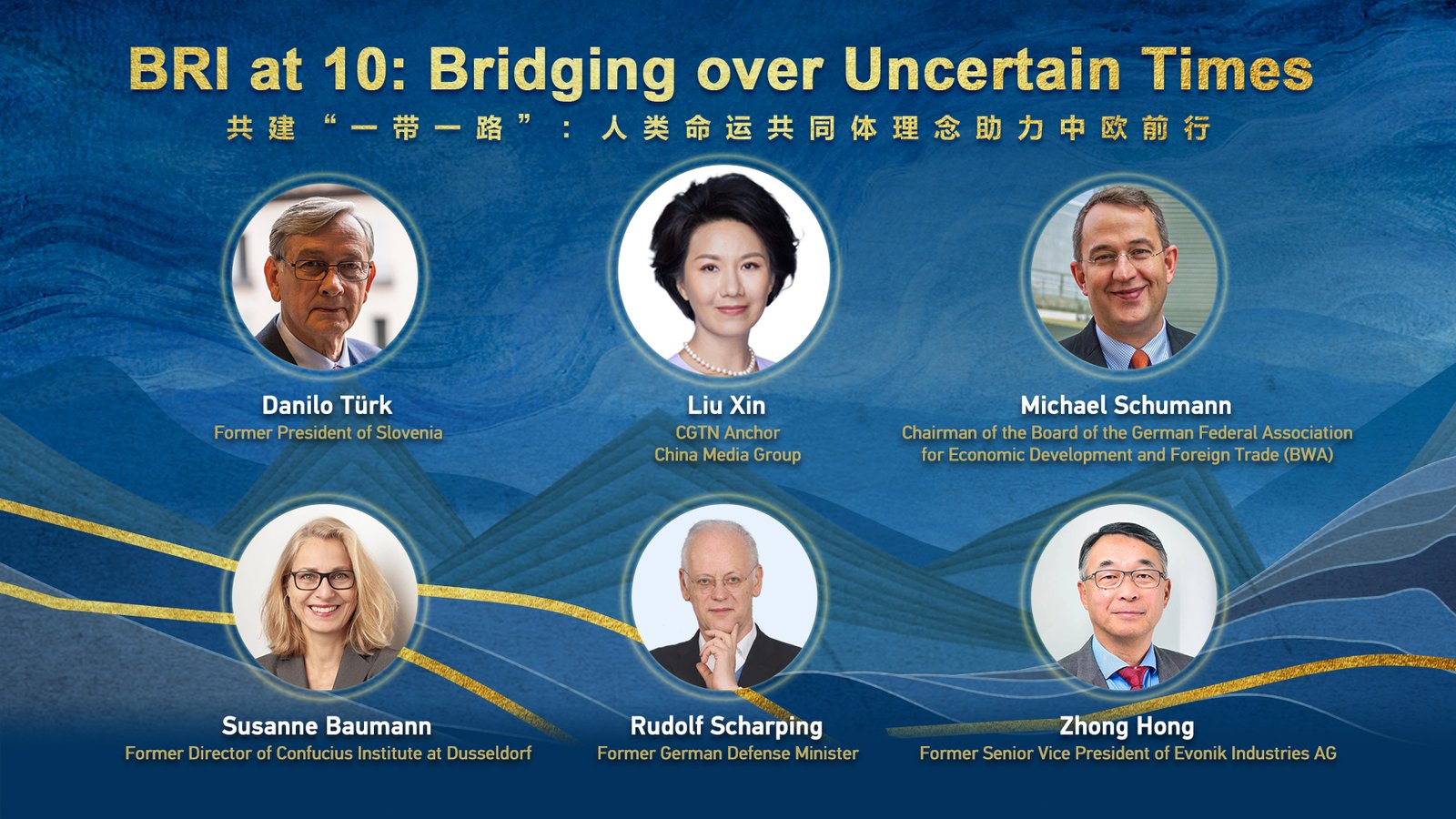 BRI at 10: Bridging over Uncertain Times

共建“一带一路”：人类命运共同体理念助力中欧前行

Danilo Türk
Former President of Slovenia

Liu Xin
CGTN Anchor
China Media Group

Michael Schumann
Chairman of the Board of the German Federal Association for Economic Development and Foreign Trade (BWA)

Susanne Baumann
Former Director of Confucius Institute at Dusseldorf

Rudolf Scharping
Former German Defense Minister

Zhong Hong
Former Senior Vice President of Evonik Industries AG